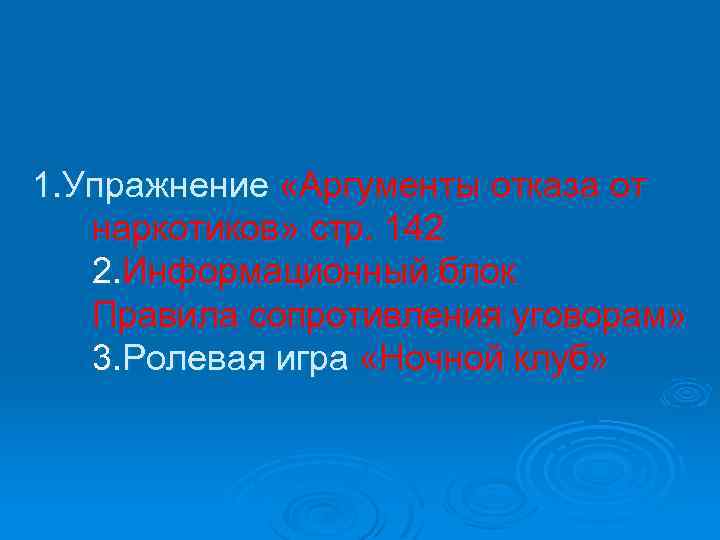 1.Упражнение «Аргументы отказа от наркотиков» стр. 142
2.Информационный блок Правила сопротивления уговорам»
3.Ролевая игра «Ночной клуб»